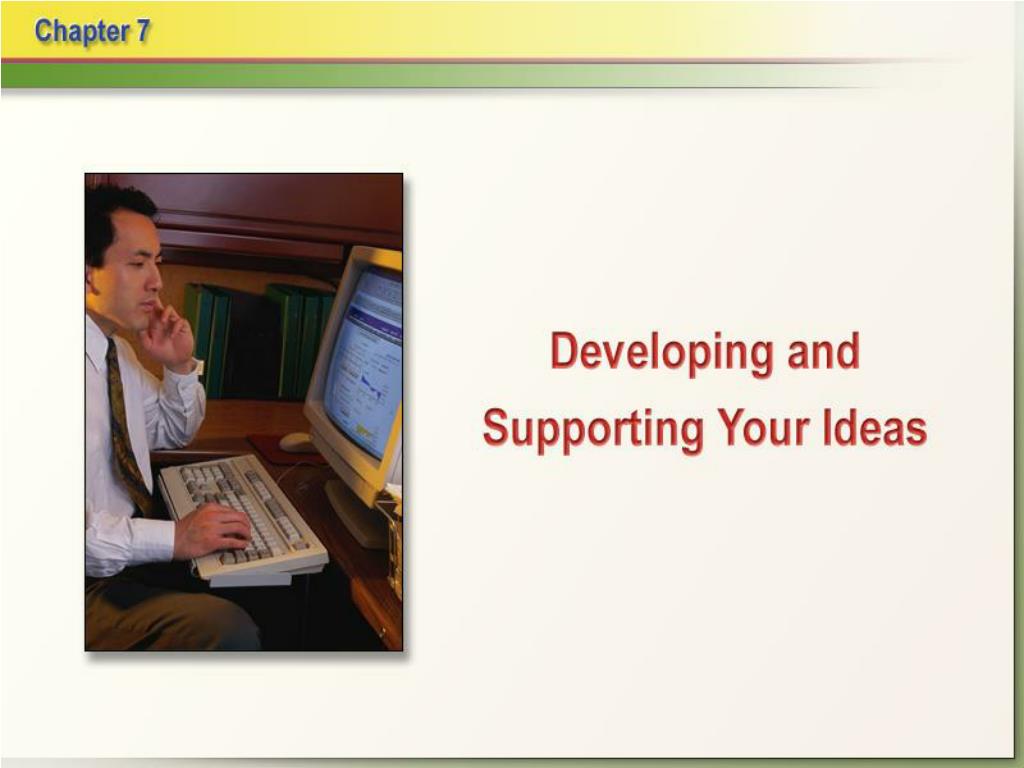 Chapter 7

Developing and Supporting Your Ideas